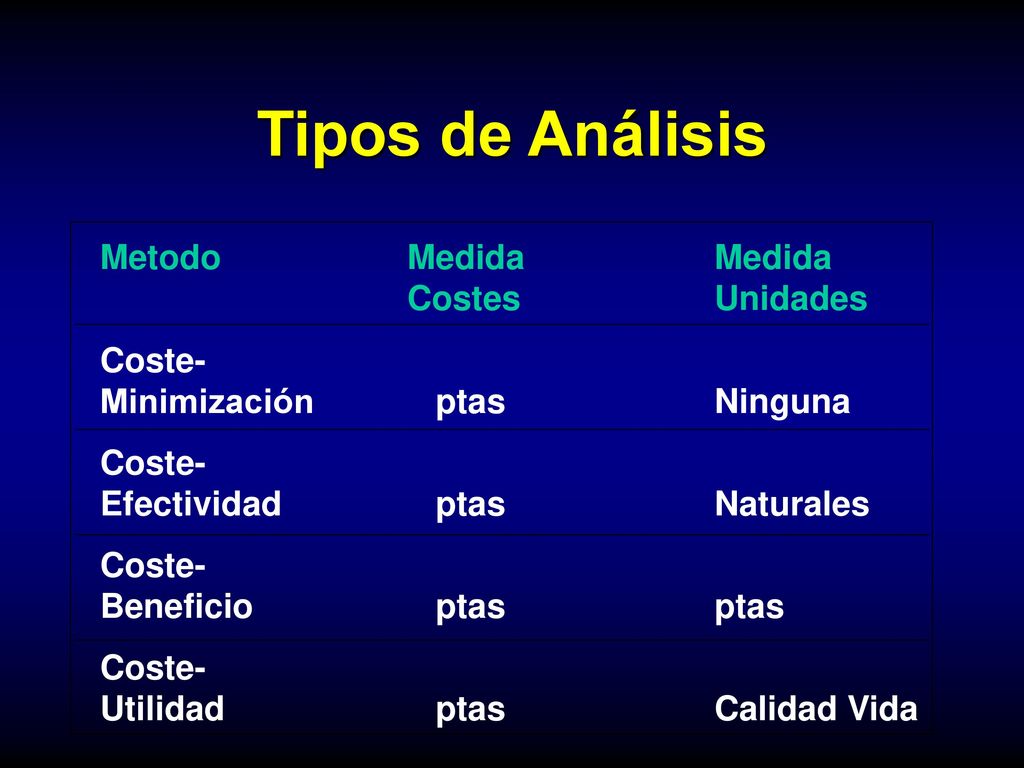 Tipos de Análisis

| Metodo | Medida Costes | Medida Unidades |
|---|---|---|
| Coste-Minimización | ptas | Ninguna |
| Coste-Efectividad | ptas | Naturales |
| Coste-Beneficio | ptas | ptas |
| Coste-Utilidad | ptas | Calidad Vida |